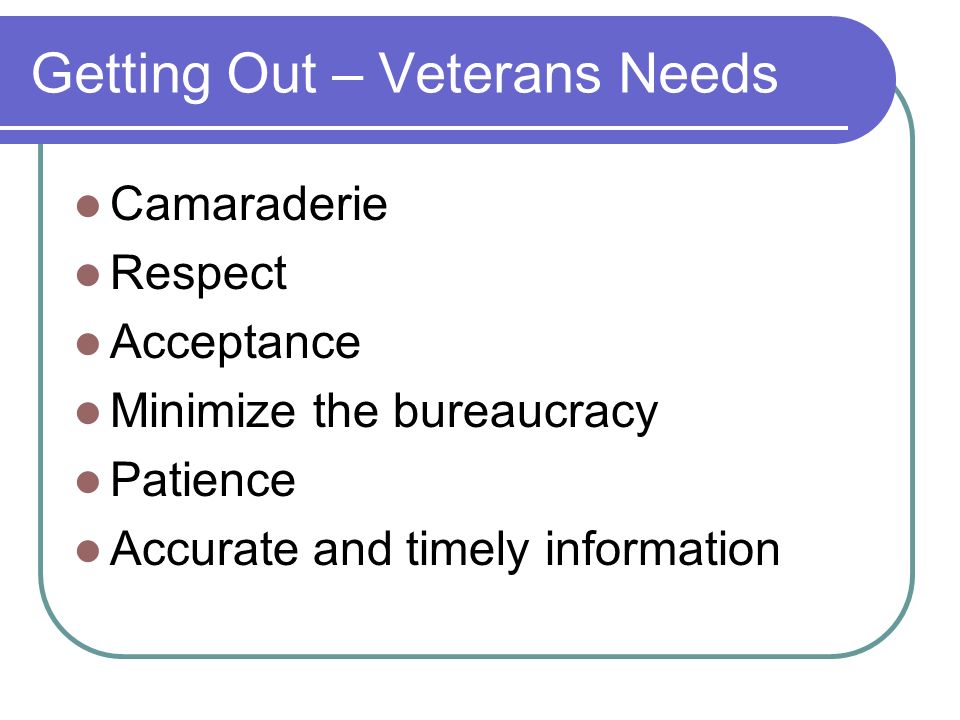 Getting Out – Veterans Needs

- Camaraderie
- Respect
- Acceptance
- Minimize the bureaucracy
- Patience
- Accurate and timely information